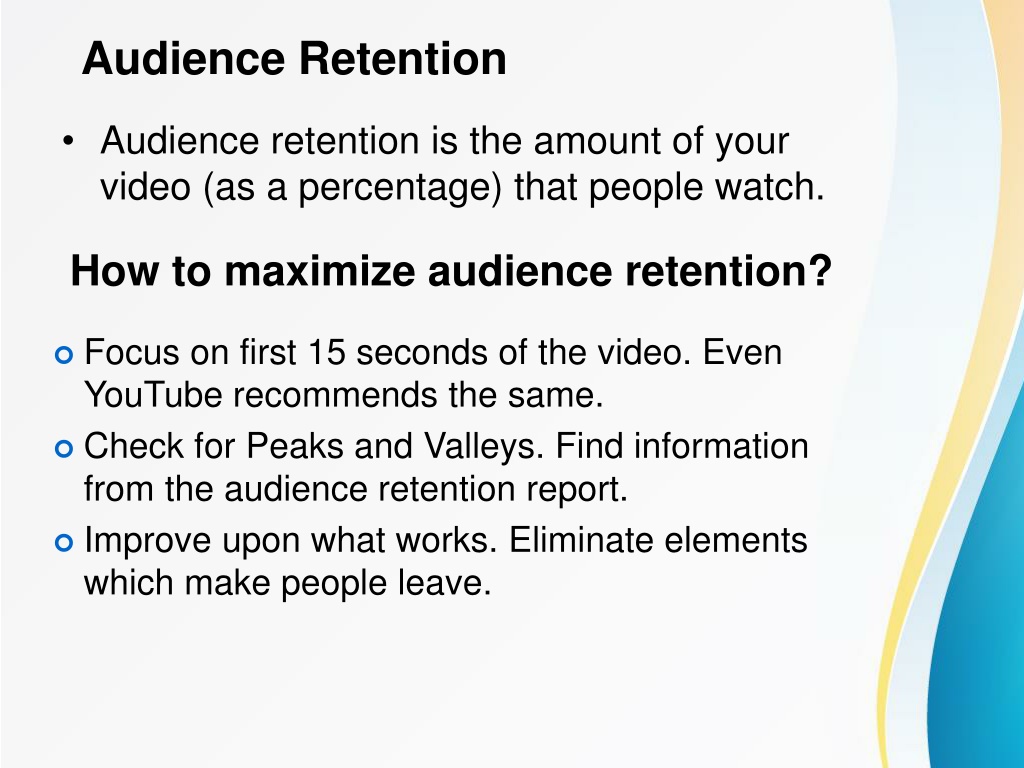 Audience Retention

• Audience retention is the amount of your video (as a percentage) that people watch.

How to maximize audience retention?

Focus on first 15 seconds of the video. Even YouTube recommends the same.

Check for Peaks and Valleys. Find information from the audience retention report.

Improve upon what works. Eliminate elements which make people leave.